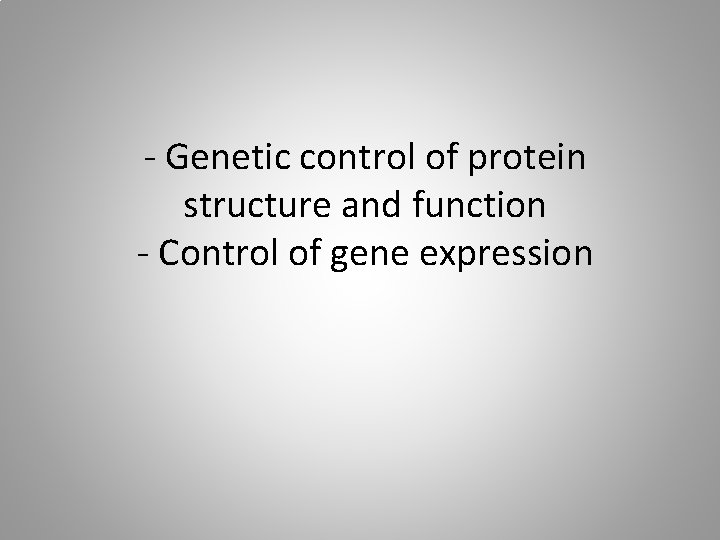 - Genetic control of protein structure and function
- Control of gene expression